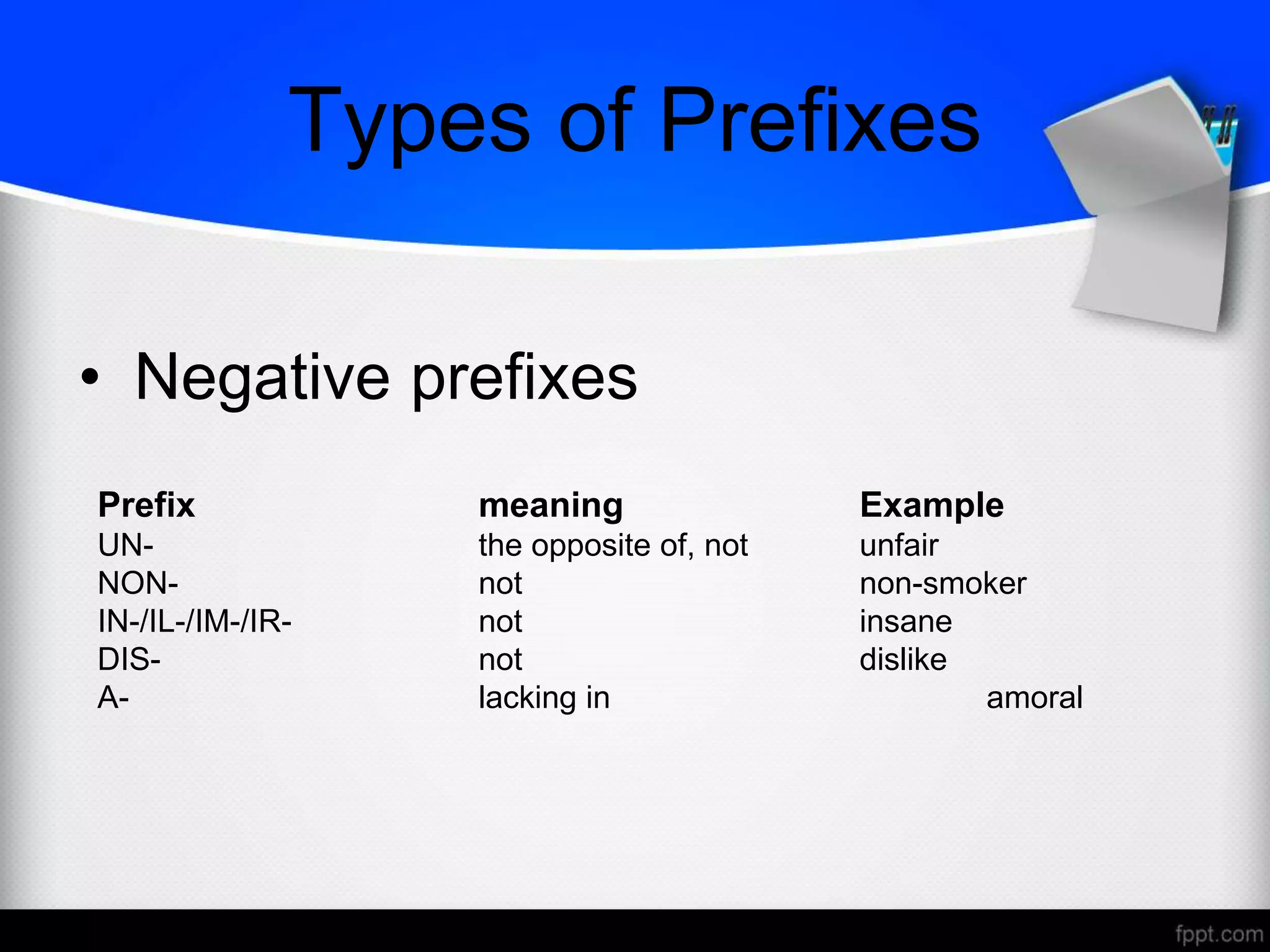 Types of Prefixes

• Negative prefixes

| Prefix | meaning | Example |
|---|---|---|
| UN- | the opposite of, not | unfair |
| NON- | not | non-smoker |
| IN-/IL-/IM-/IR- | not | insane |
| DIS- | not | dislike |
| A- | lacking in | amoral |

fppt.com